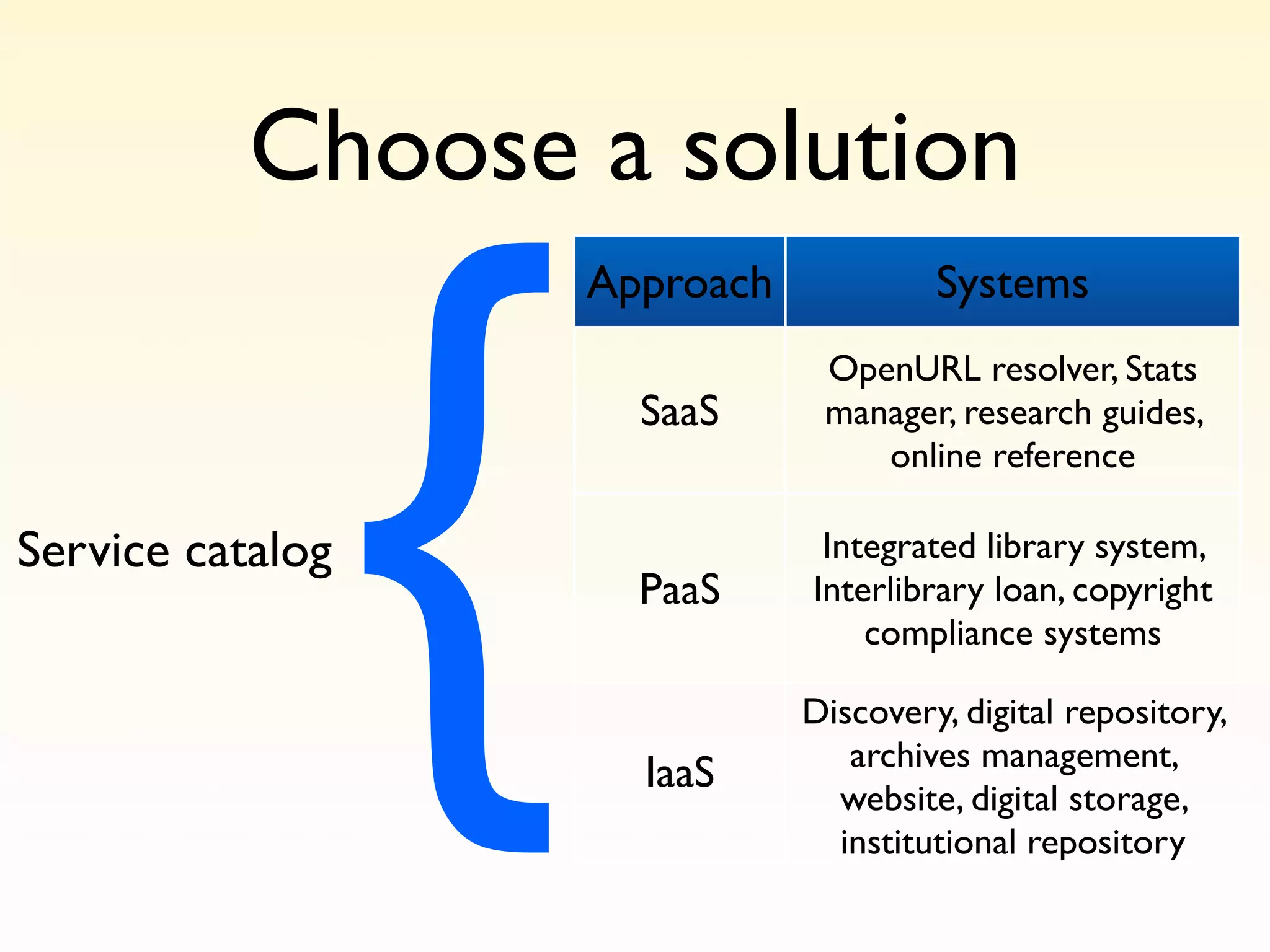 Choose a solution

Service catalog

| Approach | Systems |
|---|---|
| SaaS | OpenURL resolver, Stats manager, research guides, online reference |
| PaaS | Integrated library system, Interlibrary loan, copyright compliance systems |
| IaaS | Discovery, digital repository, archives management, website, digital storage, institutional repository |